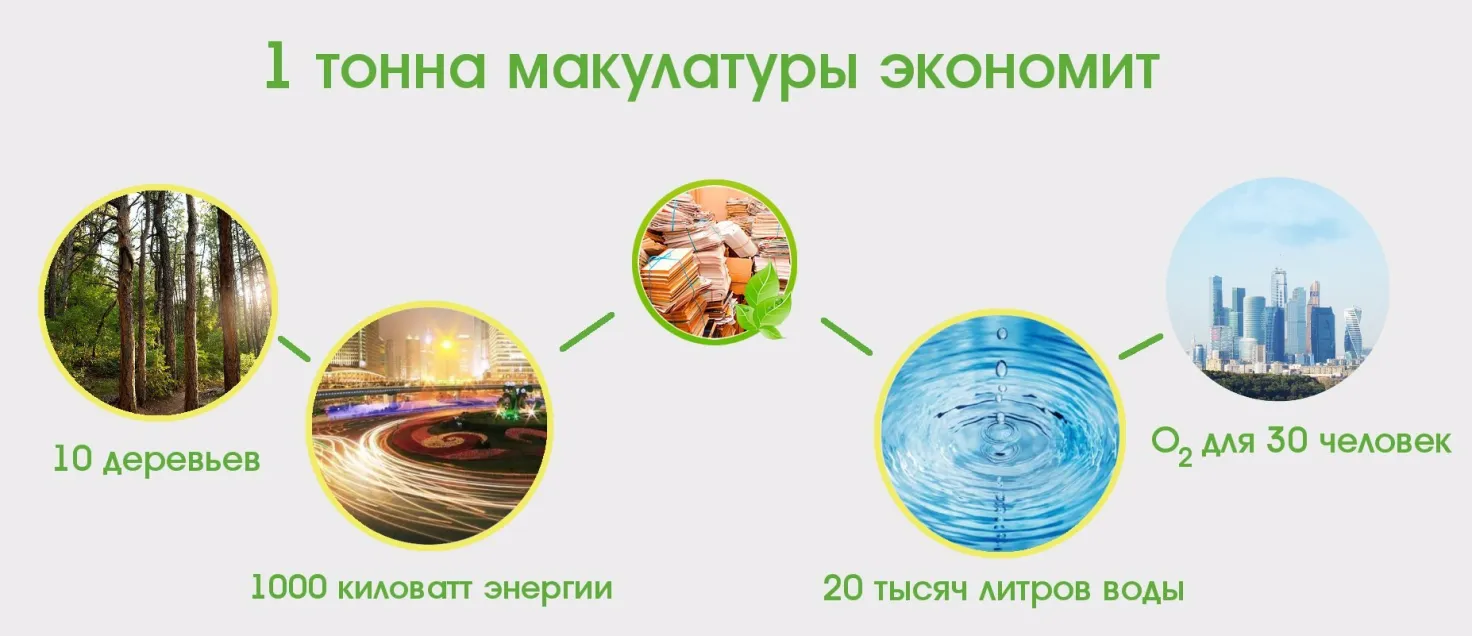 1 тонна макулатуры экономит

10 деревьев

1000 киловатт энергии

20 тысяч литров воды

$O_2$ для 30 человек